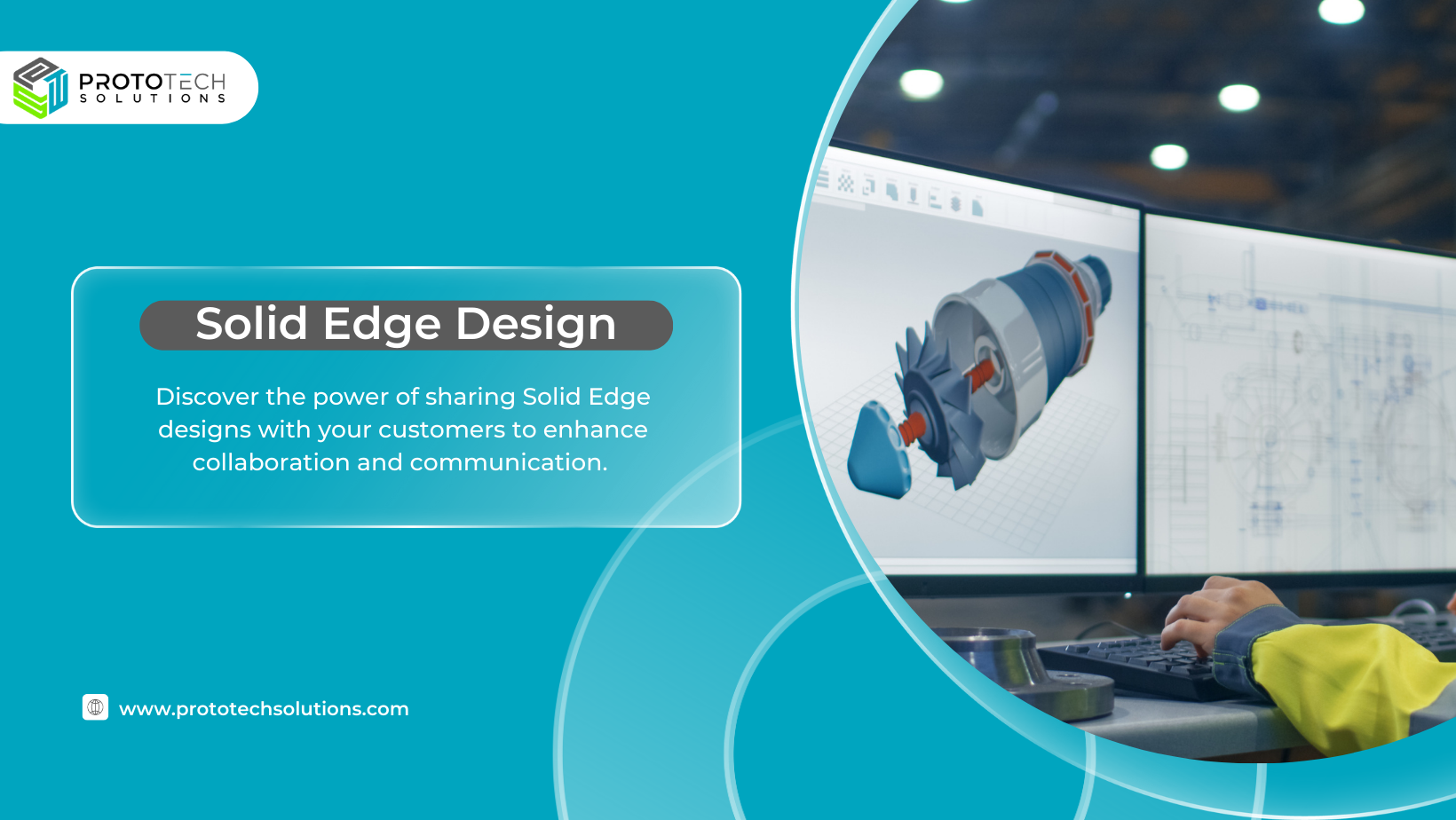 PROTOTECH
SOLUTIONS

Solid Edge Design

Discover the power of sharing Solid Edge designs with your customers to enhance collaboration and communication.

www.prototechsolutions.com